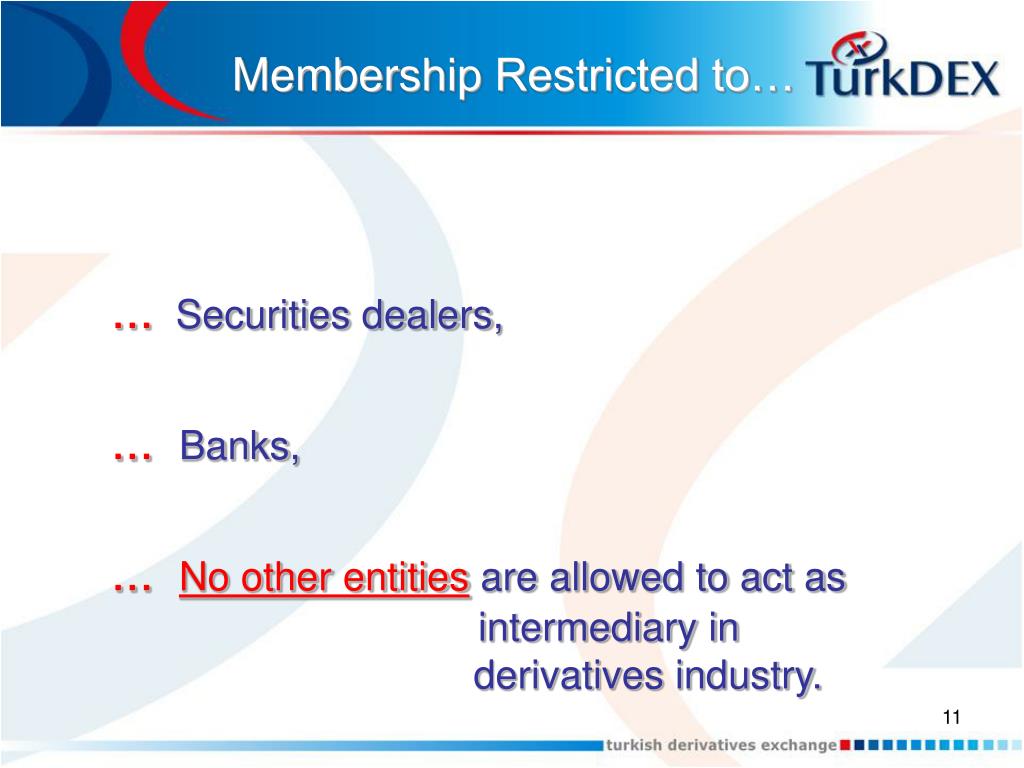 Membership Restricted to…

TurkDEX

… Securities dealers,

… Banks,

… No other entities are allowed to act as intermediary in derivatives industry.

11

turkish derivatives exchange